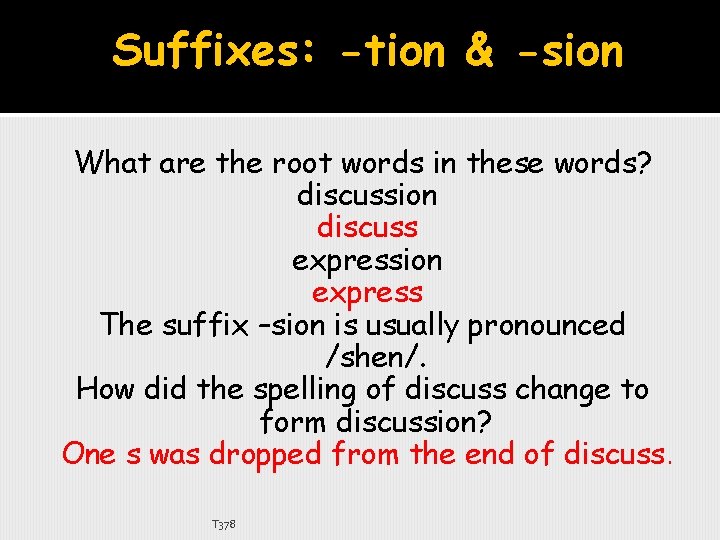 Suffixes: -tion & -sion

What are the root words in these words?
discussion
discuss
expression
express
The suffix –sion is usually pronounced /shen/.
How did the spelling of discuss change to form discussion?
One s was dropped from the end of discuss.

T378